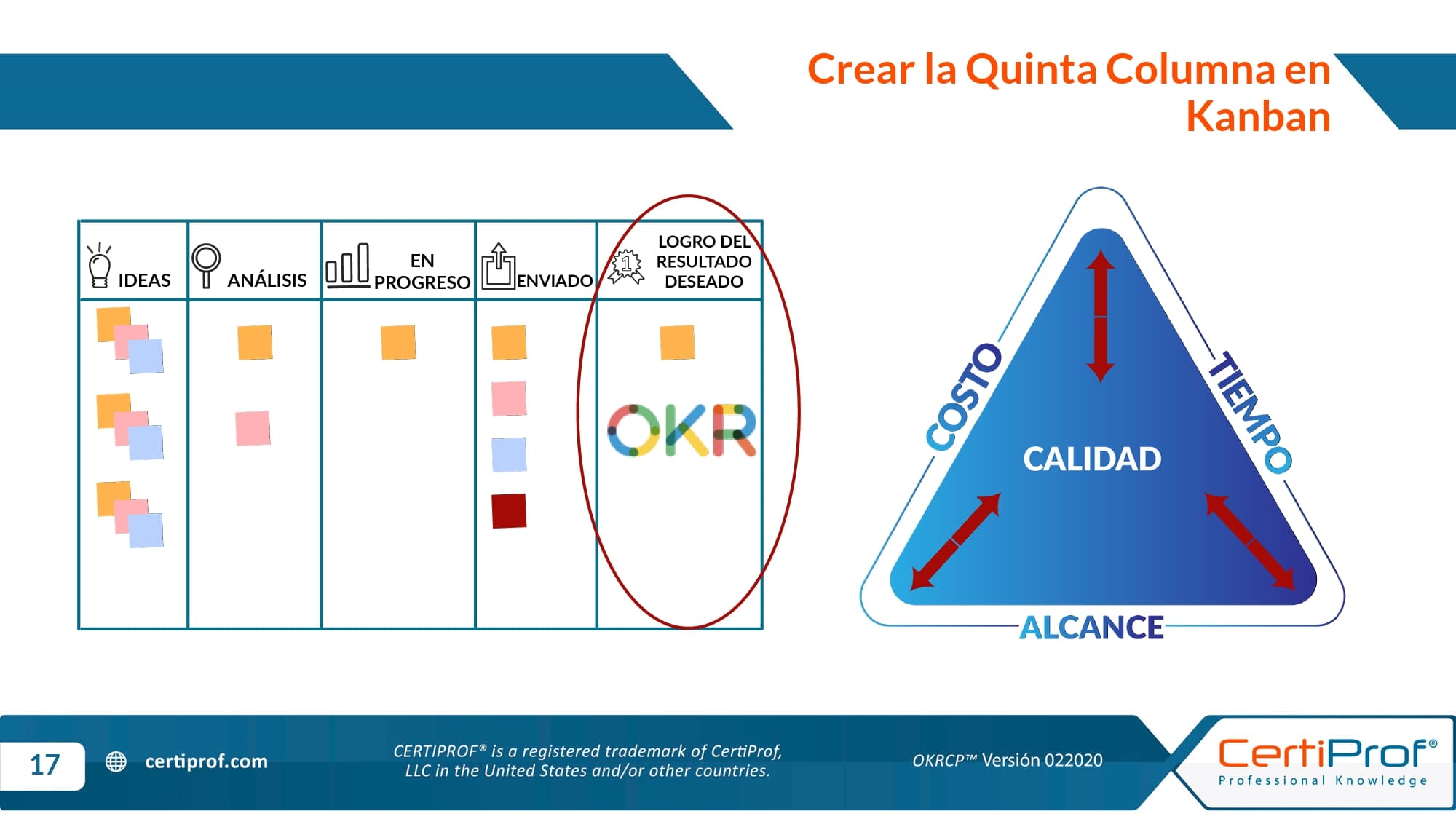 Crear la Quinta Columna en Kanban

| IDEAS | ANÁLISIS | EN PROGRESO | ENVIADO | LOGRO DEL RESULTADO DESEADO |
|---|---|---|---|---|
| | | | | OKR |

COSTO
TIEMPO
CALIDAD
ALCANCE

17 certiprof.com

CERTIPROF® is a registered trademark of CertiProf, LLC in the United States and/or other countries.

OKRCP™ Versión 022020

CertiProf®
Professional Knowledge